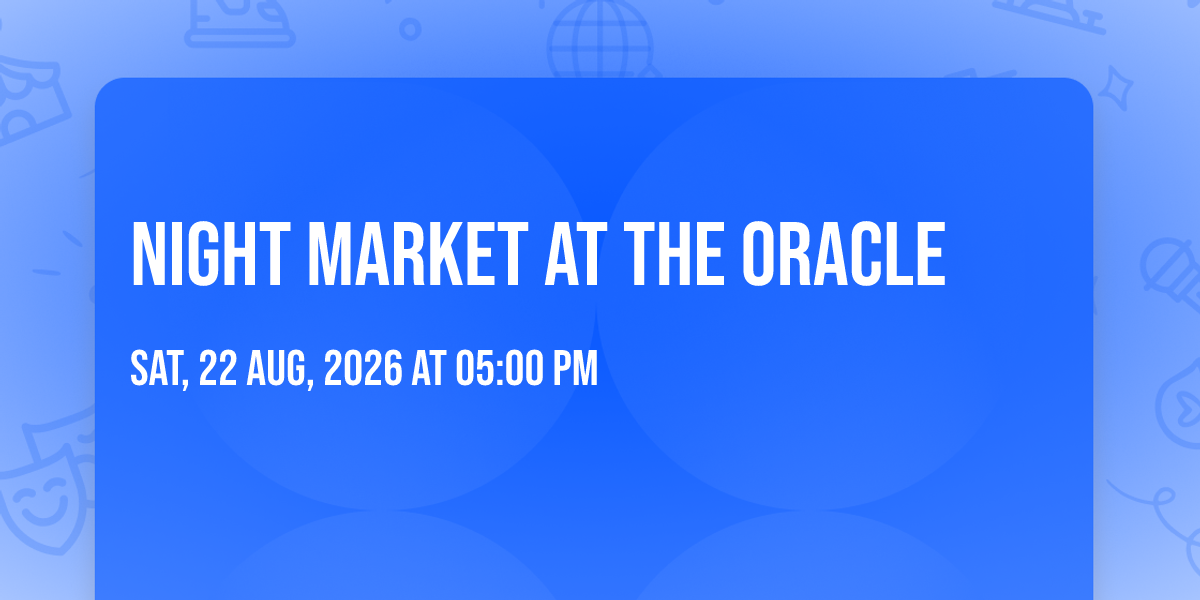 NIGHT MARKET AT THE ORACLE

SAT, 22 AUG, 2026 AT 05:00 PM